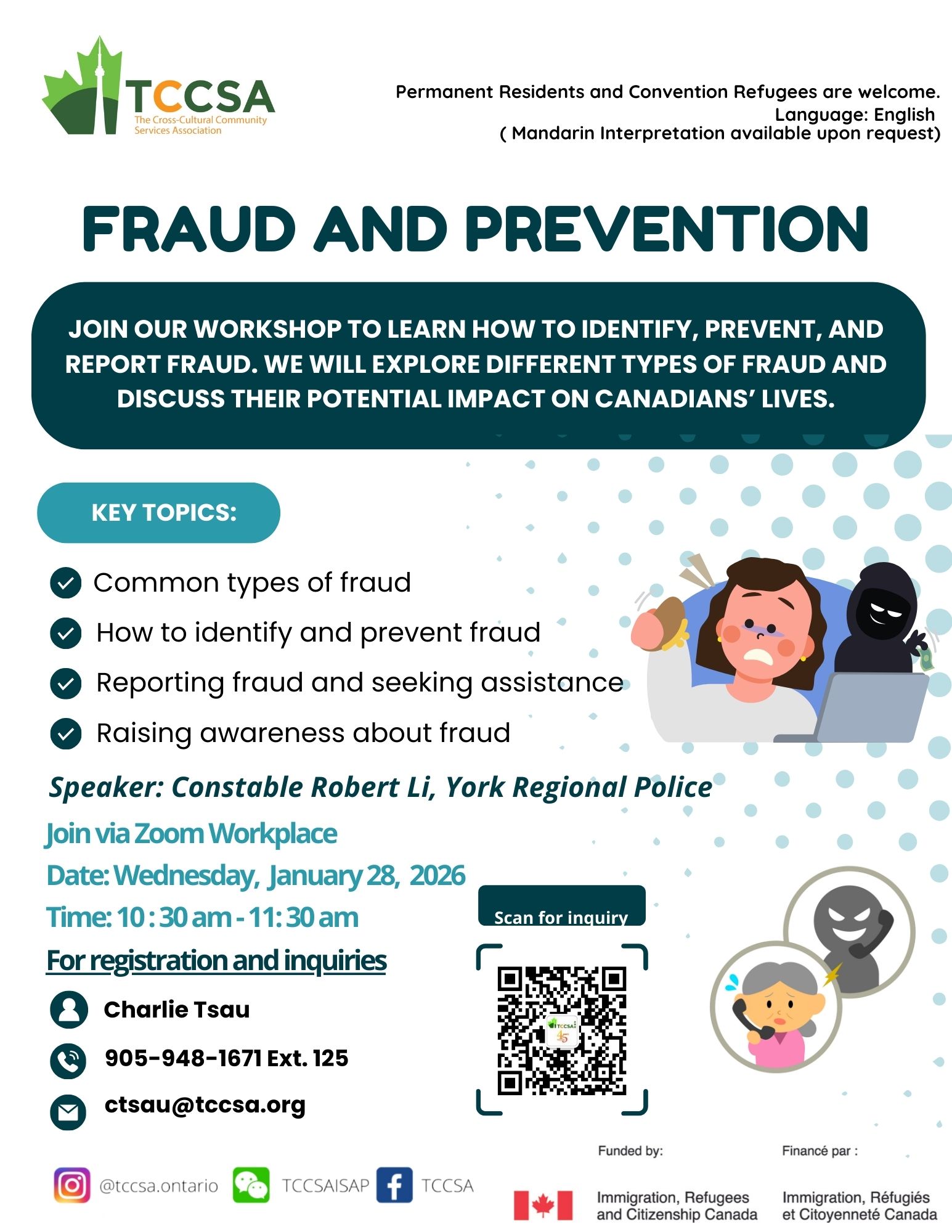 TCCSA
The Cross-Cultural Community Services Association

Permanent Residents and Convention Refugees are welcome.
Language: English
( Mandarin Interpretation available upon request)

FRAUD AND PREVENTION

JOIN OUR WORKSHOP TO LEARN HOW TO IDENTIFY, PREVENT, AND REPORT FRAUD. WE WILL EXPLORE DIFFERENT TYPES OF FRAUD AND DISCUSS THEIR POTENTIAL IMPACT ON CANADIANS' LIVES.

KEY TOPICS:

Common types of fraud
How to identify and prevent fraud
Reporting fraud and seeking assistance
Raising awareness about fraud

Speaker: Constable Robert Li, York Regional Police

Join via Zoom Workplace
Date: Wednesday, January 28, 2026
Time: 10 : 30 am - 11: 30 am
For registration and inquiries

Charlie Tsau
905-948-1671 Ext. 125
ctsau@tccsa.org

Scan for inquiry

TCCSA 45

@tccsa.ontario TCCSAISAP TCCSA

Funded by:
Immigration, Refugees and Citizenship Canada

Financé par :
Immigration, Réfugiés et Citoyenneté Canada